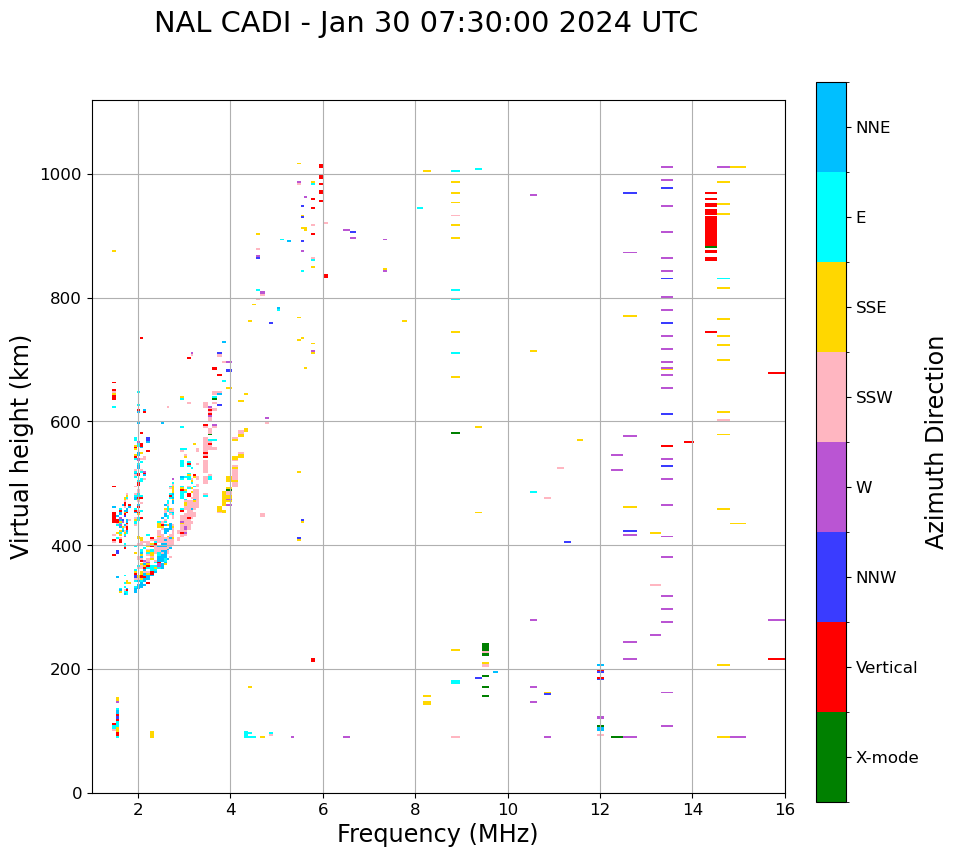 NAL CADI - Jan 30 07:30:00 2024 UTC

Virtual height (km)

1000
800
600
400
200
0

2
4
6
8
10
12
14
16

Frequency (MHz)

NNE
E
SSE
SSW
W
NNW
Vertical
X-mode

Azimuth Direction